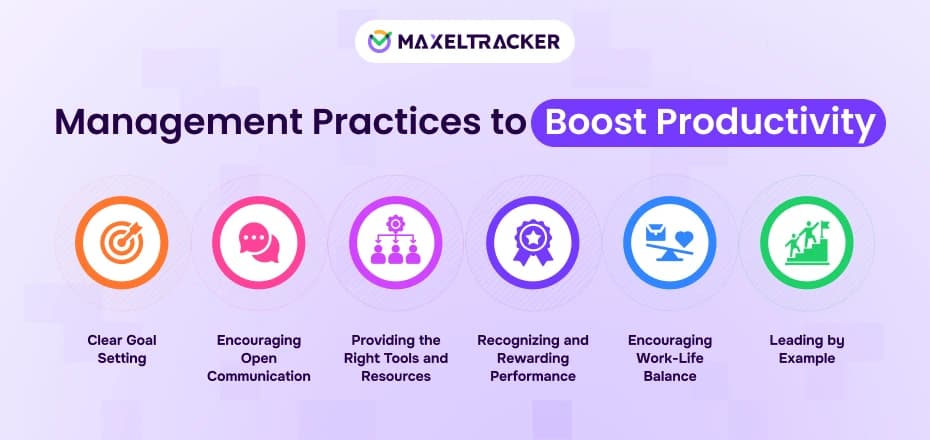 MAXELTRACKER

Management Practices to Boost Productivity

Clear Goal Setting

Encouraging Open Communication

Providing the Right Tools and Resources

Recognizing and Rewarding Performance

Encouraging Work-Life Balance

Leading by Example